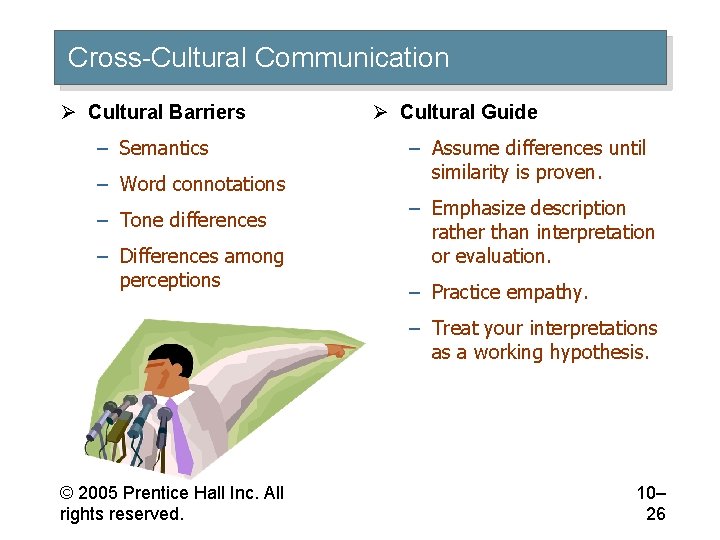 Cross-Cultural Communication

➢ Cultural Barriers

– Semantics

– Word connotations

– Tone differences

– Differences among perceptions

➢ Cultural Guide

– Assume differences until similarity is proven.

– Emphasize description rather than interpretation or evaluation.

– Practice empathy.

– Treat your interpretations as a working hypothesis.

© 2005 Prentice Hall Inc. All rights reserved.

10–26